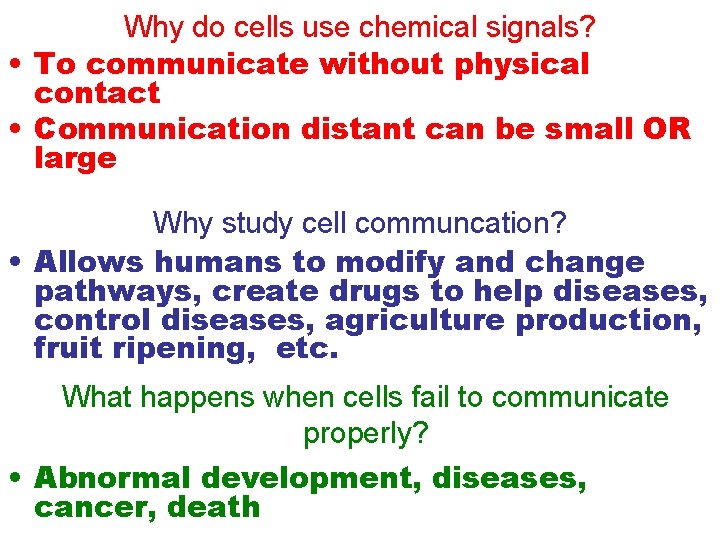 Why do cells use chemical signals?

• To communicate without physical contact
• Communication distant can be small OR large

Why study cell communcation?

• Allows humans to modify and change pathways, create drugs to help diseases, control diseases, agriculture production, fruit ripening, etc.

What happens when cells fail to communicate properly?

• Abnormal development, diseases, cancer, death